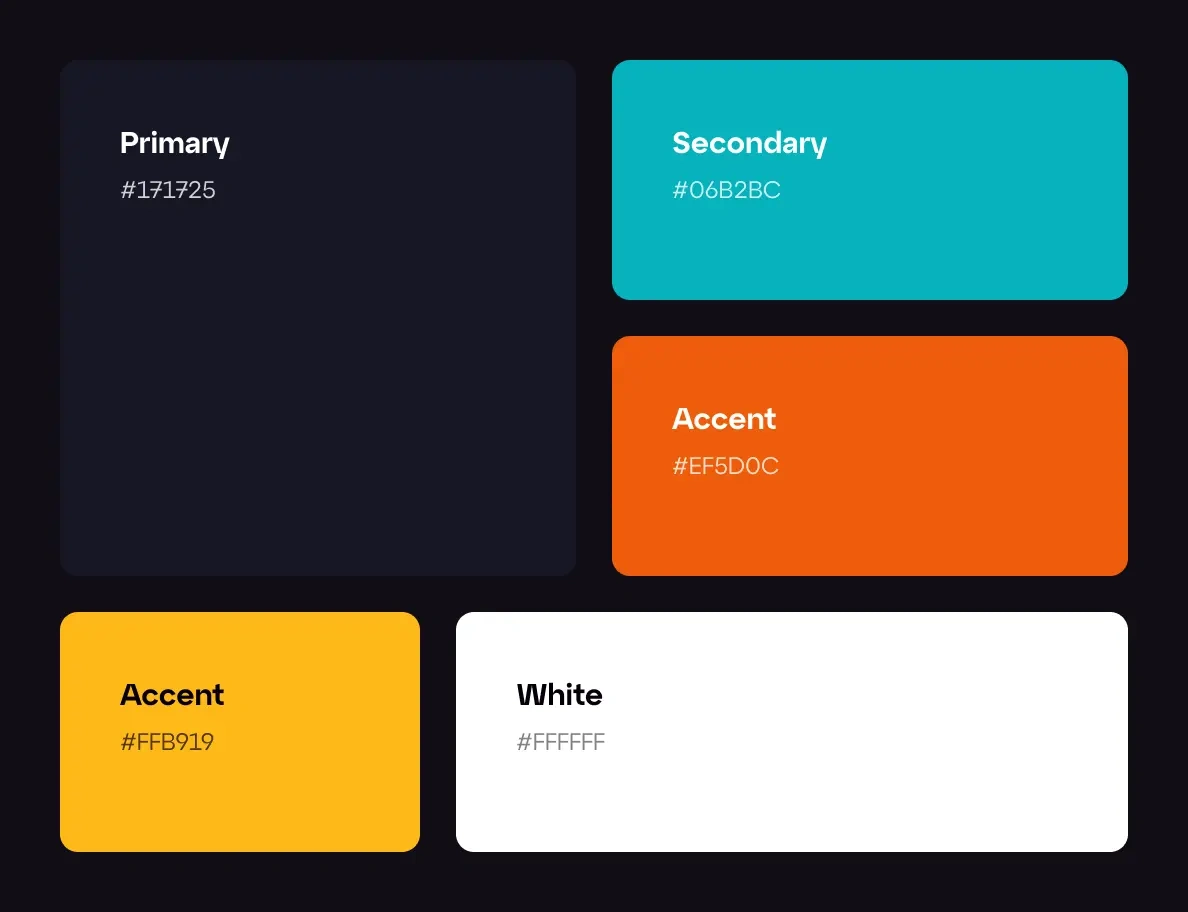 Primary
#171725

Secondary
#06B2BC

Accent
#EF5D0C

Accent
#FFB919

White
#FFFFFF